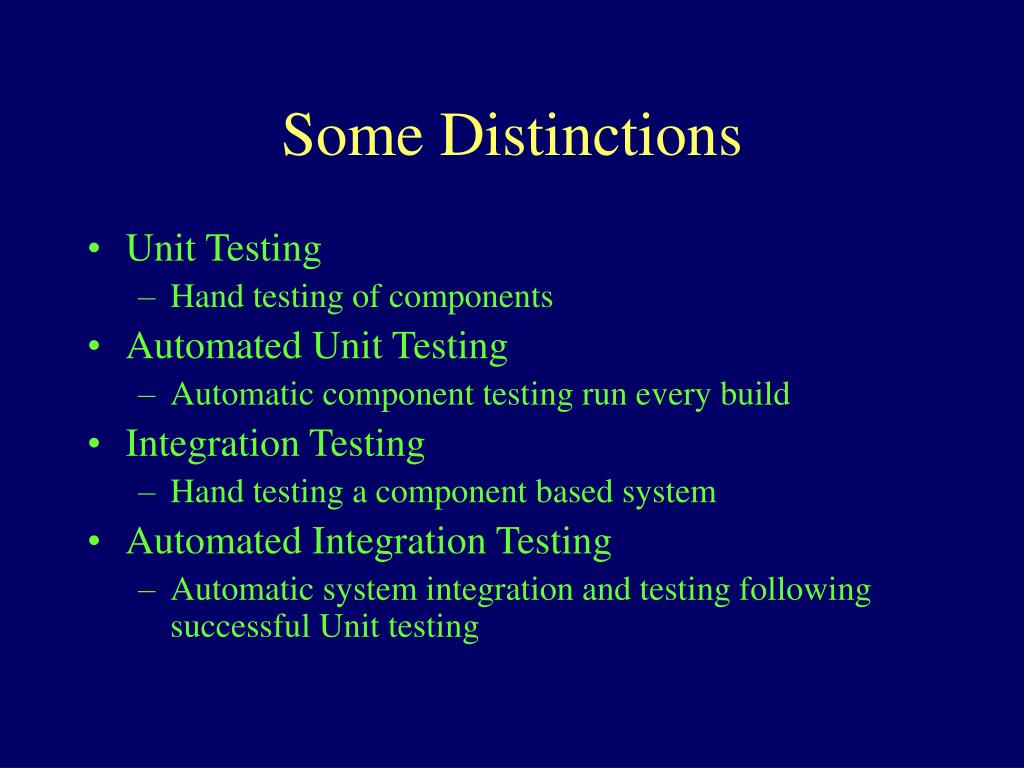 Some Distinctions

• Unit Testing
– Hand testing of components
• Automated Unit Testing
– Automatic component testing run every build
• Integration Testing
– Hand testing a component based system
• Automated Integration Testing
– Automatic system integration and testing following successful Unit testing